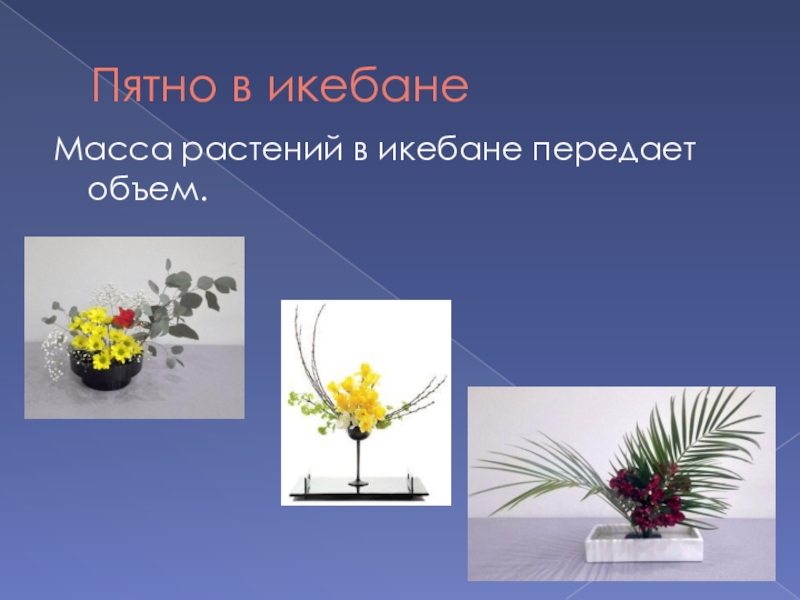 Пятно в икебане

Масса растений в икебане передает объем.